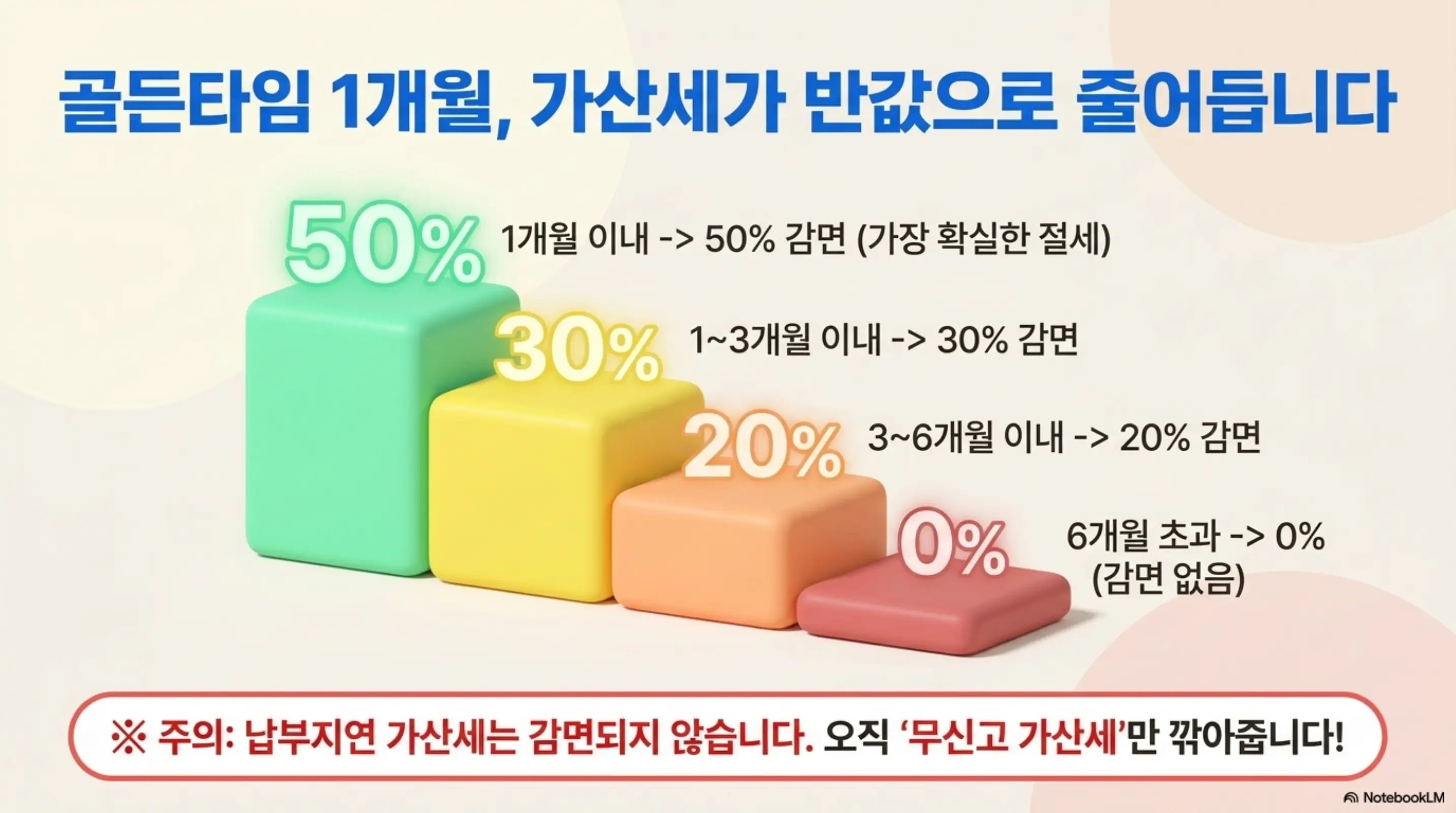 골든타임 1개월, 가산세가 반값으로 줄어듭니다

50% 1개월 이내 -> 50% 감면 (가장 확실한 절세)

30% 1~3개월 이내 -> 30% 감면

20% 3~6개월 이내 -> 20% 감면

0% 6개월 초과 -> 0% (감면 없음)

※ 주의: 납부지연 가산세는 감면되지 않습니다. 오직 '무신고 가산세'만 깎아줍니다!

NotebookLM